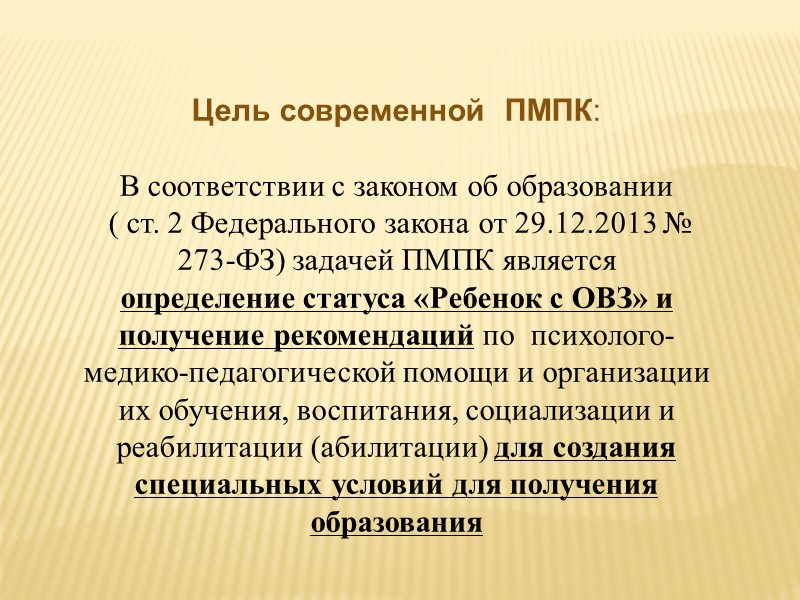 Цель современной ПМПК:

В соответствии с законом об образовании ( ст. 2 Федерального закона от 29.12.2013 № 273-ФЗ) задачей ПМПК является определение статуса «Ребенок с ОВЗ» и получение рекомендаций по психолого-медико-педагогической помощи и организации их обучения, воспитания, социализации и реабилитации (абилитации) для создания специальных условий для получения образования